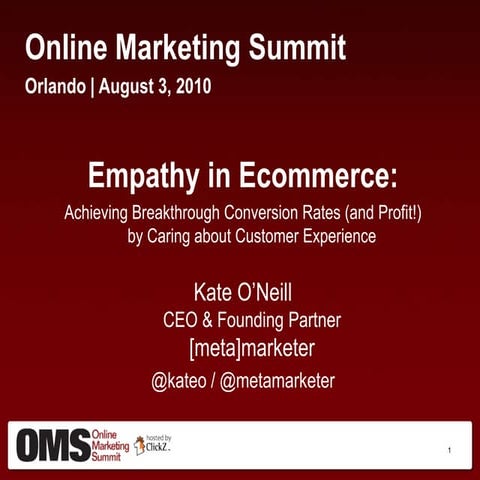 Online Marketing Summit
Orlando | August 3, 2010

Empathy in Ecommerce:
Achieving Breakthrough Conversion Rates (and Profit!) by Caring about Customer Experience

Kate O'Neill
CEO & Founding Partner
[meta]marketer
@kateo / @metamarketer

OMS Online Marketing Summit hosted by ClickZ.

1